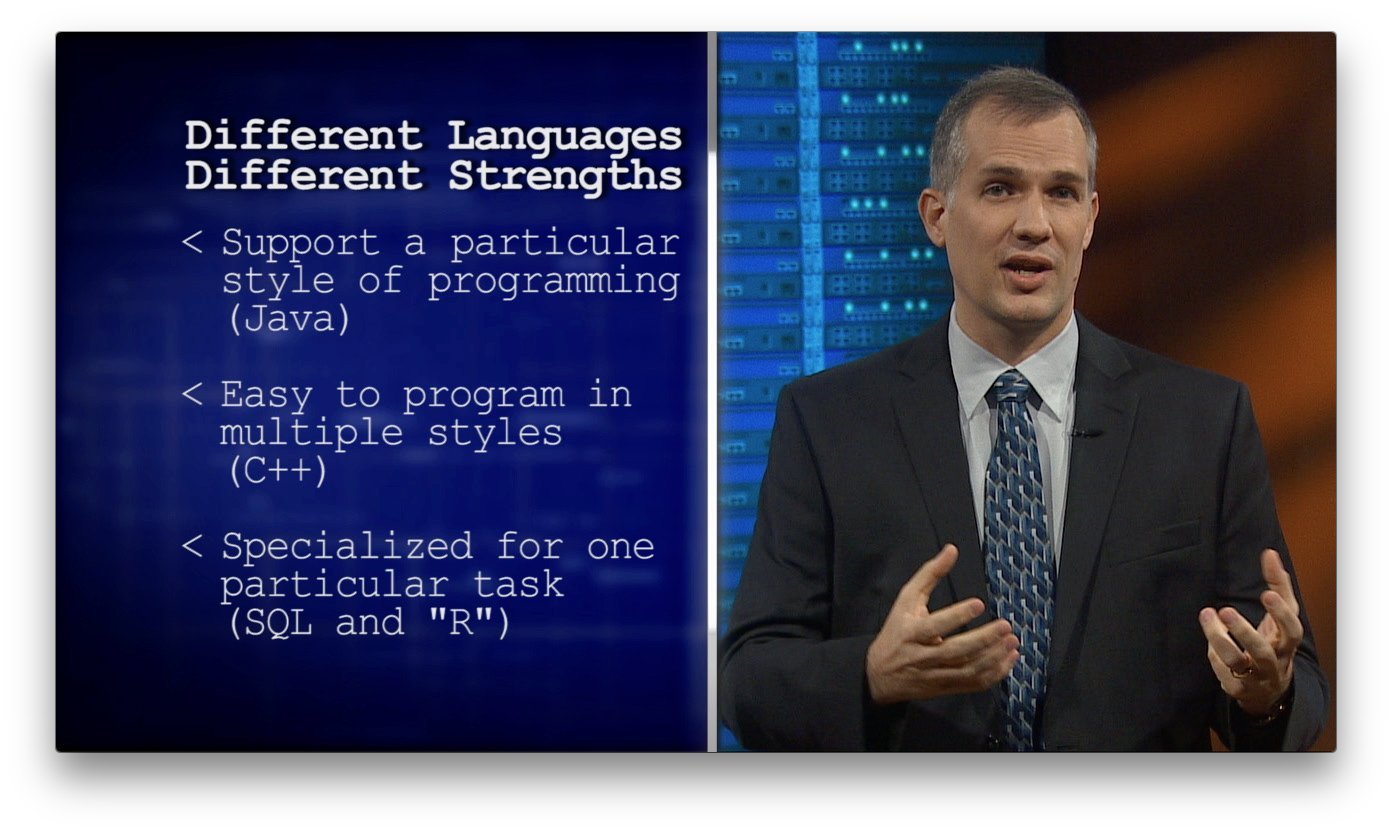 Different Languages
Different Strengths

< Support a particular style of programming (Java)

< Easy to program in multiple styles (C++)

< Specialized for one particular task (SQL and "R")